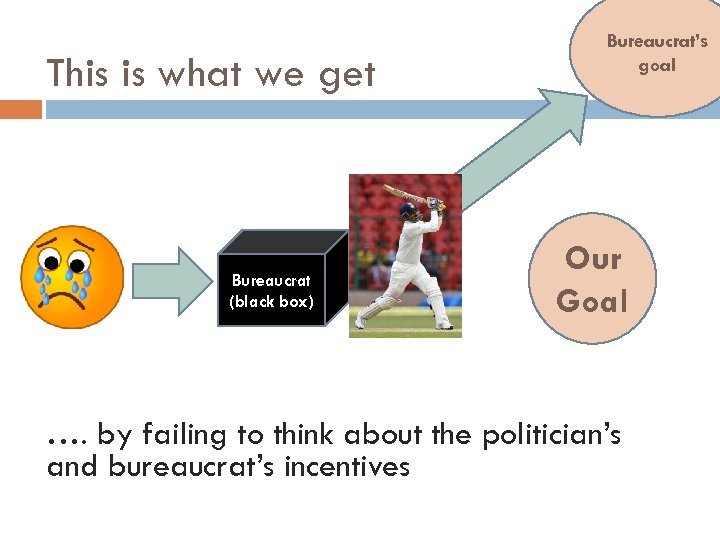 This is what we get

Bureaucrat's goal

Bureaucrat (black box)

Our Goal

…. by failing to think about the politician's and bureaucrat's incentives